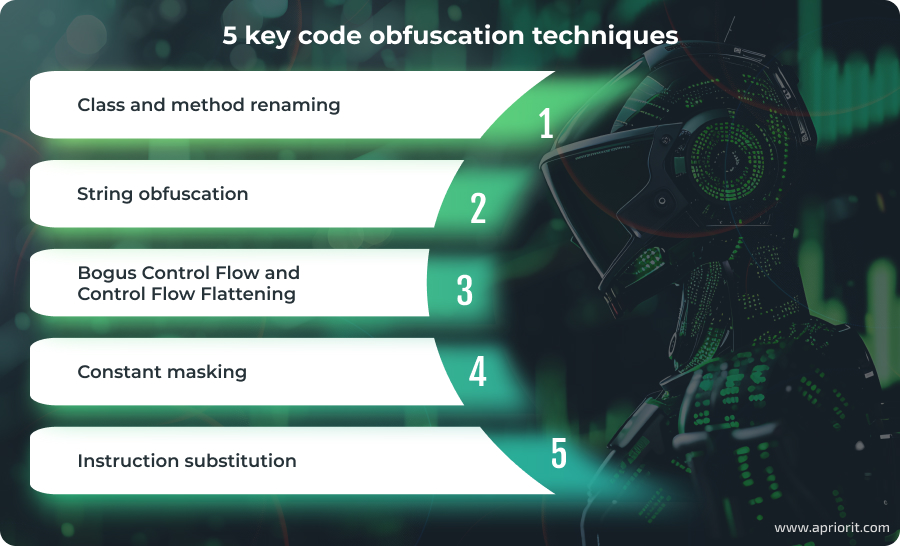 5 key code obfuscation techniques

Class and method renaming

1

String obfuscation

2

Bogus Control Flow and Control Flow Flattening

3

Constant masking

4

Instruction substitution

5

www.apriorit.com